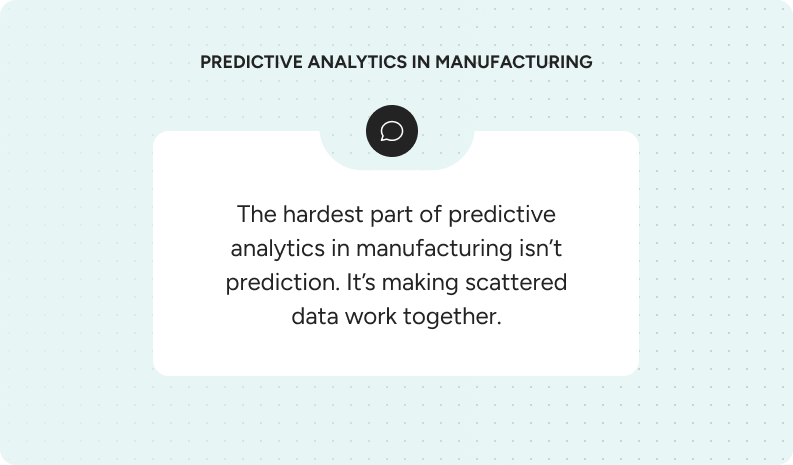 PREDICTIVE ANALYTICS IN MANUFACTURING

The hardest part of predictive analytics in manufacturing isn’t prediction. It’s making scattered data work together.